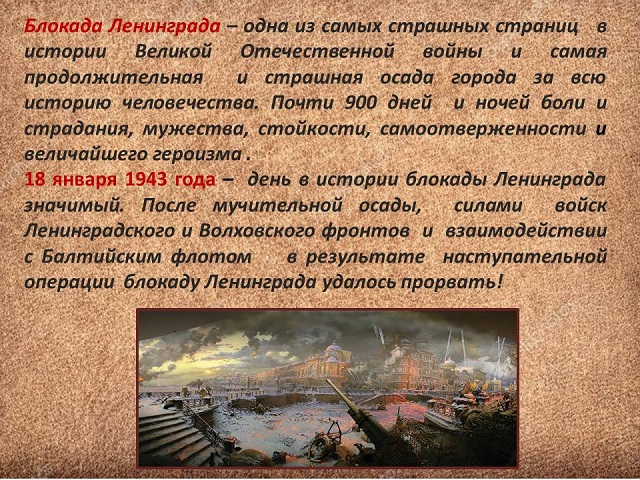 Блокада Ленинграда – одна из самых страшных страниц в истории Великой Отечественной войны и самая продолжительная и страшная осада города за всю историю человечества. Почти 900 дней и ночей боли и страдания, мужества, стойкости, самоотверженности и величайшего героизма .

18 января 1943 года – день в истории блокады Ленинграда значимый. После мучительной осады, силами войск Ленинградского и Волховского фронтов и взаимодействии с Балтийским флотом в результате наступательной операции блокаду Ленинграда удалось прорвать!